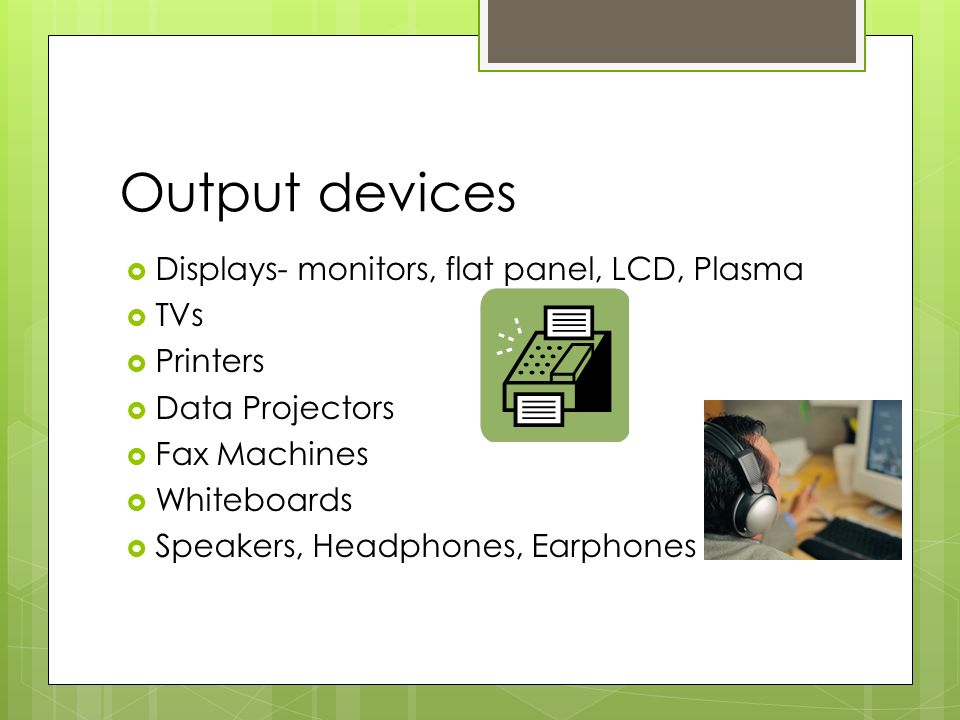 Output devices

- Displays- monitors, flat panel, LCD, Plasma
- TVs
- Printers
- Data Projectors
- Fax Machines
- Whiteboards
- Speakers, Headphones, Earphones